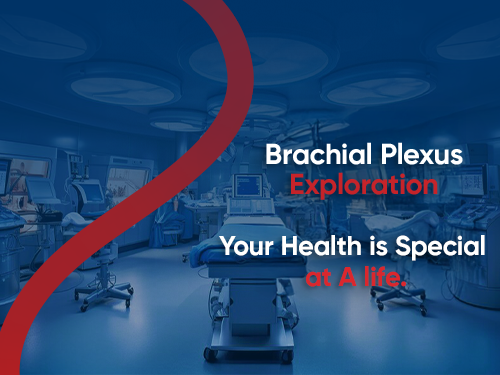 Brachial Plexus Exploration

Your Health is Special at A life.